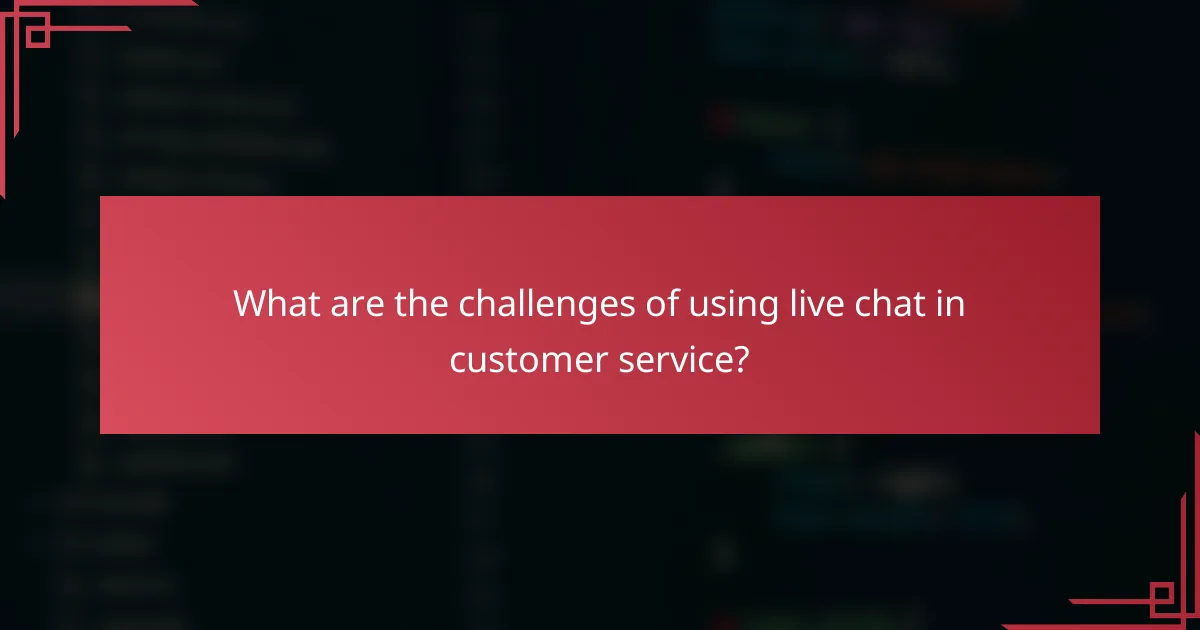 What are the challenges of using live chat in customer service?